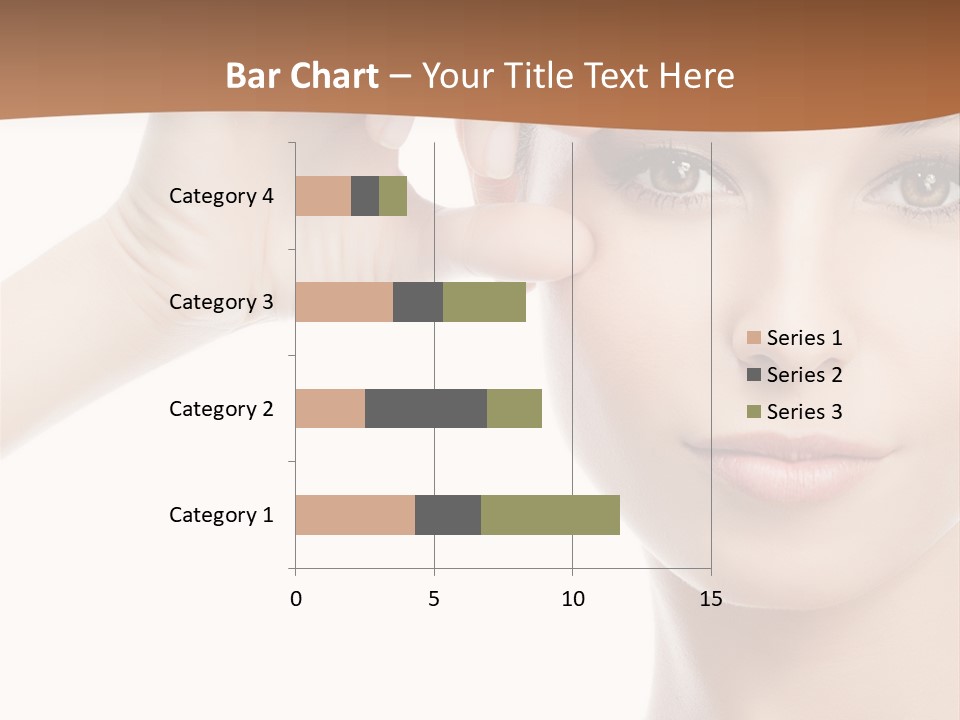 Bar Chart – Your Title Text Here

Category 4
Category 3
Category 2
Category 1

0
5
10
15

Series 1
Series 2
Series 3